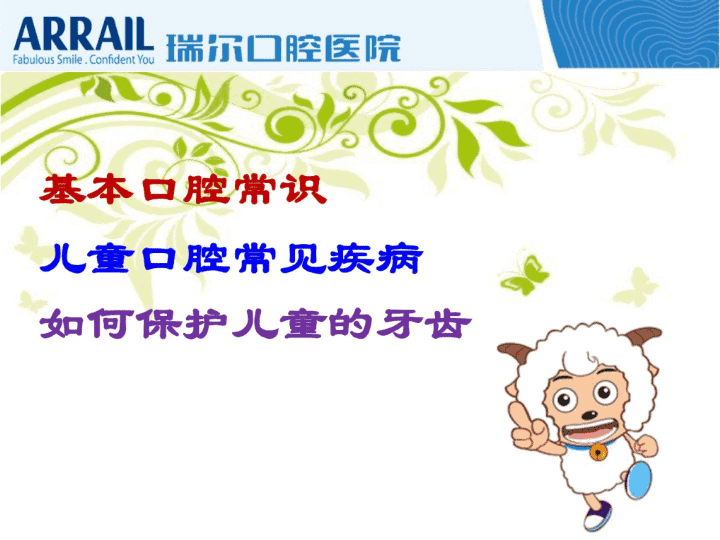 ARRAIL
Fabulous Smile . Confident You
瑞尔口腔医院

基本口腔常识

儿童口腔常见疾病

如何保护儿童的牙齿